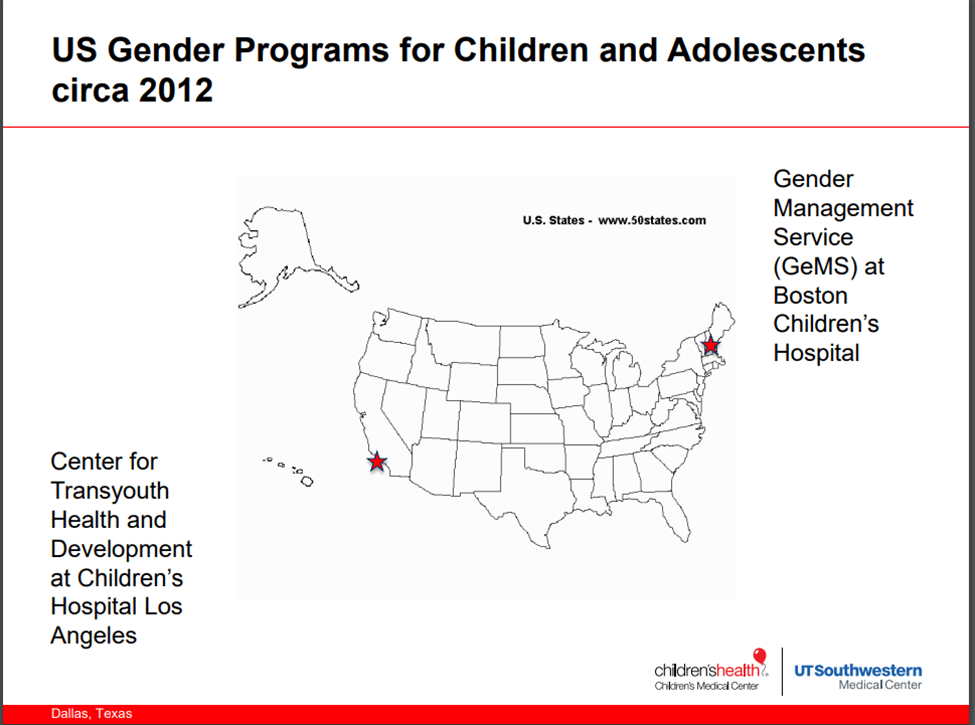 US Gender Programs for Children and Adolescents circa 2012

U.S. States - www.50states.com

Gender Management Service (GeMS) at Boston Children's Hospital

Center for Transyouth Health and Development at Children's Hospital Los Angeles

children'shealth
Children's Medical Center

UTSouthwestern
Medical Center

Dallas, Texas